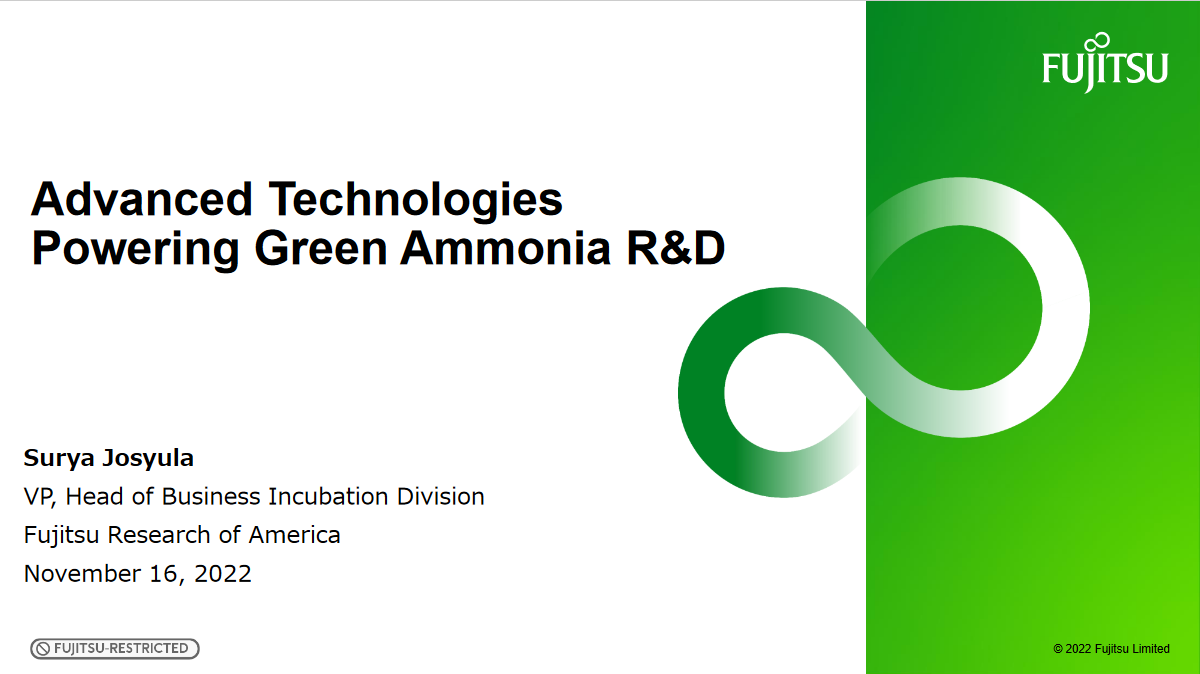 FUJITSU

Advanced Technologies
Powering Green Ammonia R&D

Surya Josyula
VP, Head of Business Incubation Division
Fujitsu Research of America
November 16, 2022

FUJITSU-RESTRICTED

© 2022 Fujitsu Limited